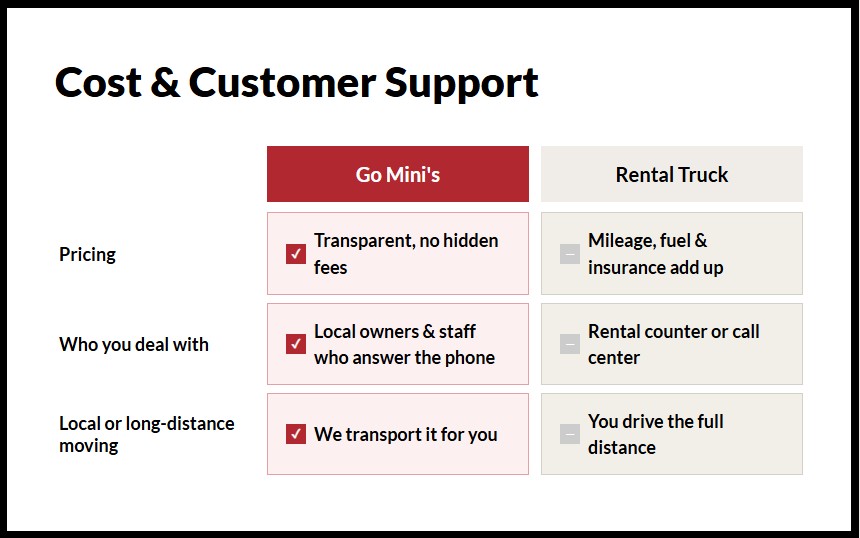 Cost & Customer Support

| | Go Mini's | Rental Truck |
|---|---|---|
| Pricing | ✓ Transparent, no hidden fees | – Mileage, fuel & insurance add up |
| Who you deal with | ✓ Local owners & staff who answer the phone | – Rental counter or call center |
| Local or long-distance moving | ✓ We transport it for you | – You drive the full distance |